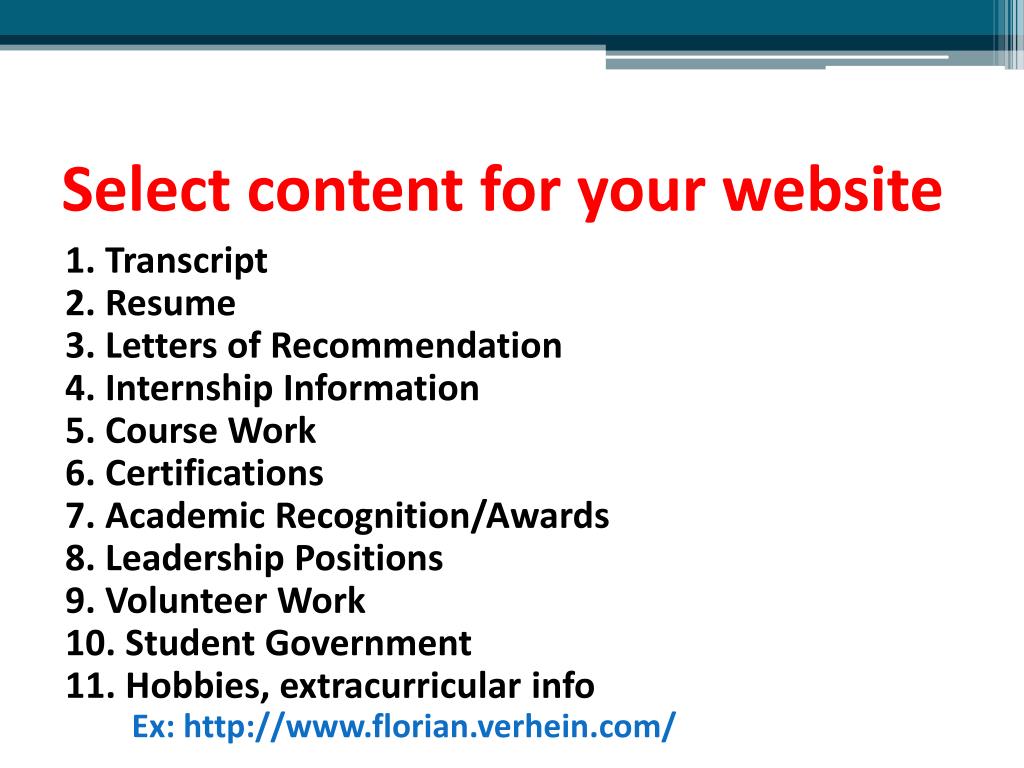 Select content for your website

1. Transcript
2. Resume
3. Letters of Recommendation
4. Internship Information
5. Course Work
6. Certifications
7. Academic Recognition/Awards
8. Leadership Positions
9. Volunteer Work
10. Student Government
11. Hobbies, extracurricular info

Ex: http://www.florian.verhein.com/